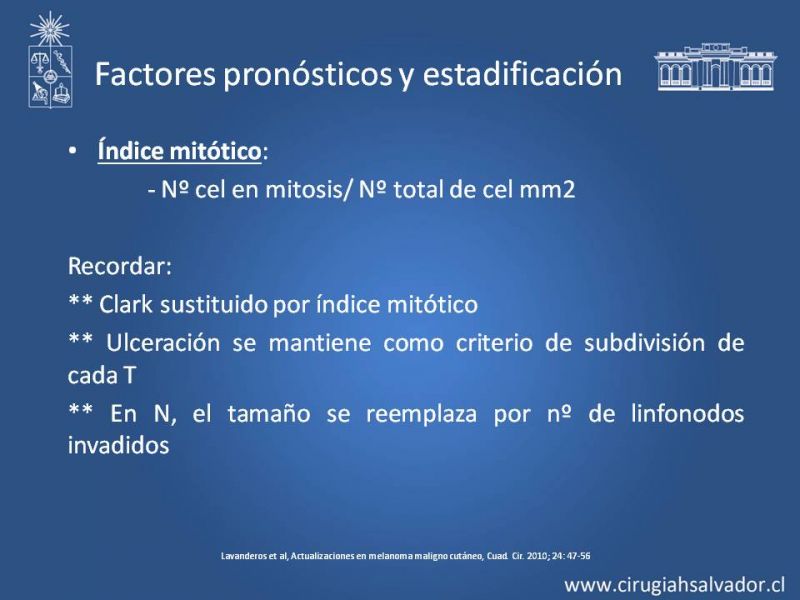 Factores pronósticos y estadificación

• Índice mitótico:

- Nº cel en mitosis/ Nº total de cel mm2

Recordar:

** Clark sustituido por índice mitótico

** Ulceración se mantiene como criterio de subdivisión de cada T

** En N, el tamaño se reemplaza por nº de linfonodos invadidos

Lavanderos et al, Actualizaciones en melanoma maligno cutáneo, Cuad. Cir. 2010; 24: 47-56

www.cirugiahsalvador.cl